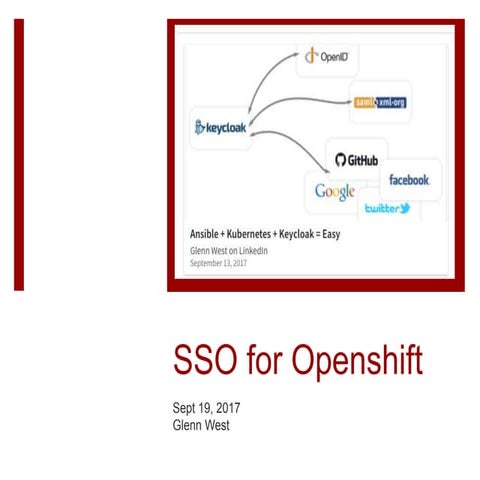 OpenID

saml xml-org

keycloak

GitHub

facebook

Google

twitter

Ansible + Kubernetes + Keycloak = Easy

Glenn West on LinkedIn

September 13, 2017

SSO for Openshift

Sept 19, 2017
Glenn West